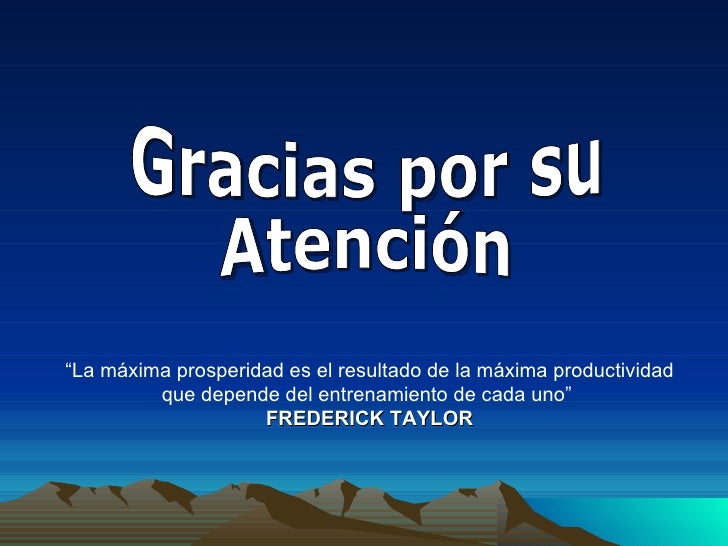 Gracias por su Atención

“La máxima prosperidad es el resultado de la máxima productividad que depende del entrenamiento de cada uno”
FREDERICK TAYLOR